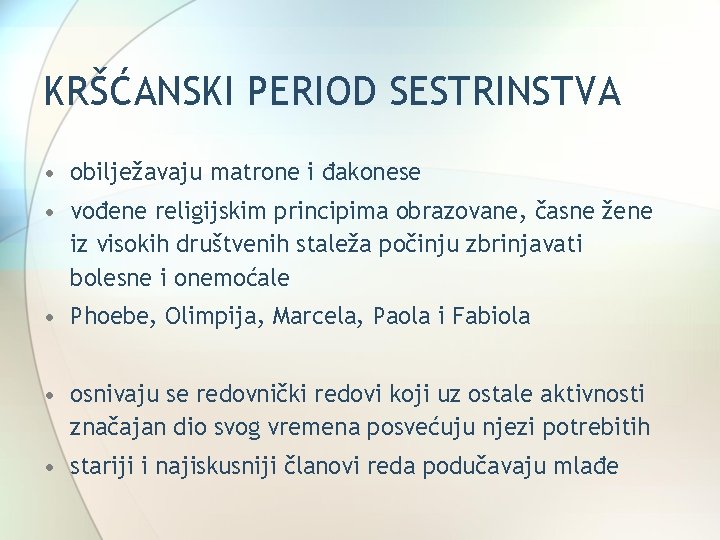 KRŠĆANSKI PERIOD SESTRINSTVA

• obilježavaju matrone i đakonese
• vođene religijskim principima obrazovane, časne žene iz visokih društvenih staleža počinju zbrinjavati bolesne i onemoćale
• Phoebe, Olimpija, Marcela, Paola i Fabiola

• osnivaju se redovnički redovi koji uz ostale aktivnosti značajan dio svog vremena posvećuju njezi potrebitih
• stariji i najiskusniji članovi reda podučavaju mlađe